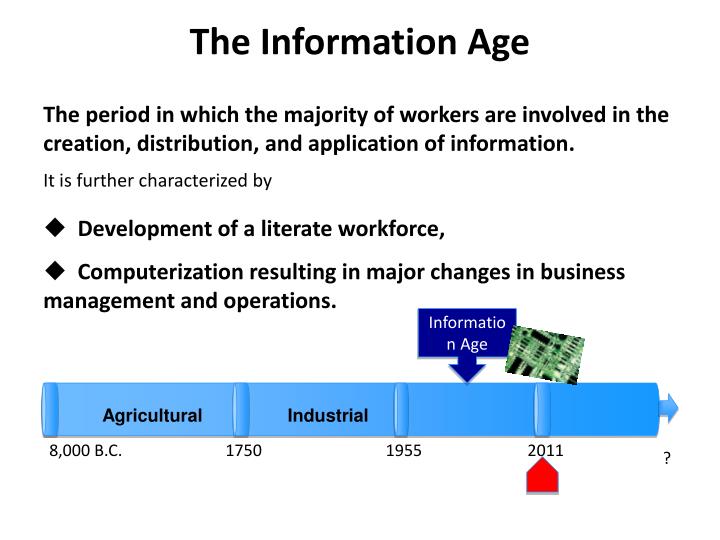 The Information Age

The period in which the majority of workers are involved in the creation, distribution, and application of information.

It is further characterized by

◆ Development of a literate workforce,

◆ Computerization resulting in major changes in business management and operations.

Informatio
n Age

Agricultural

Industrial

8,000 B.C.

1750

1955

2011

?